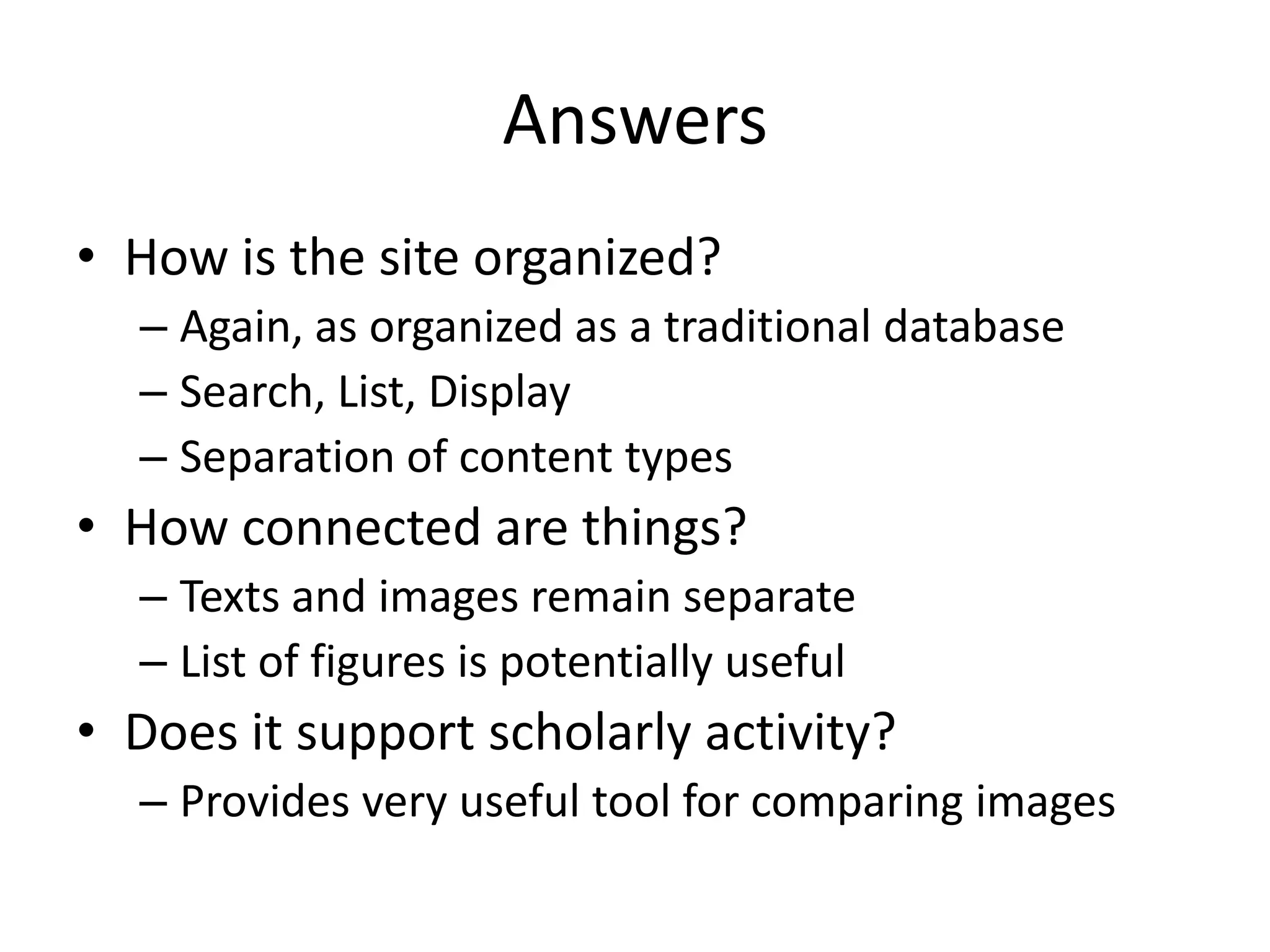 Answers

• How is the site organized?
– Again, as organized as a traditional database
– Search, List, Display
– Separation of content types
• How connected are things?
– Texts and images remain separate
– List of figures is potentially useful
• Does it support scholarly activity?
– Provides very useful tool for comparing images